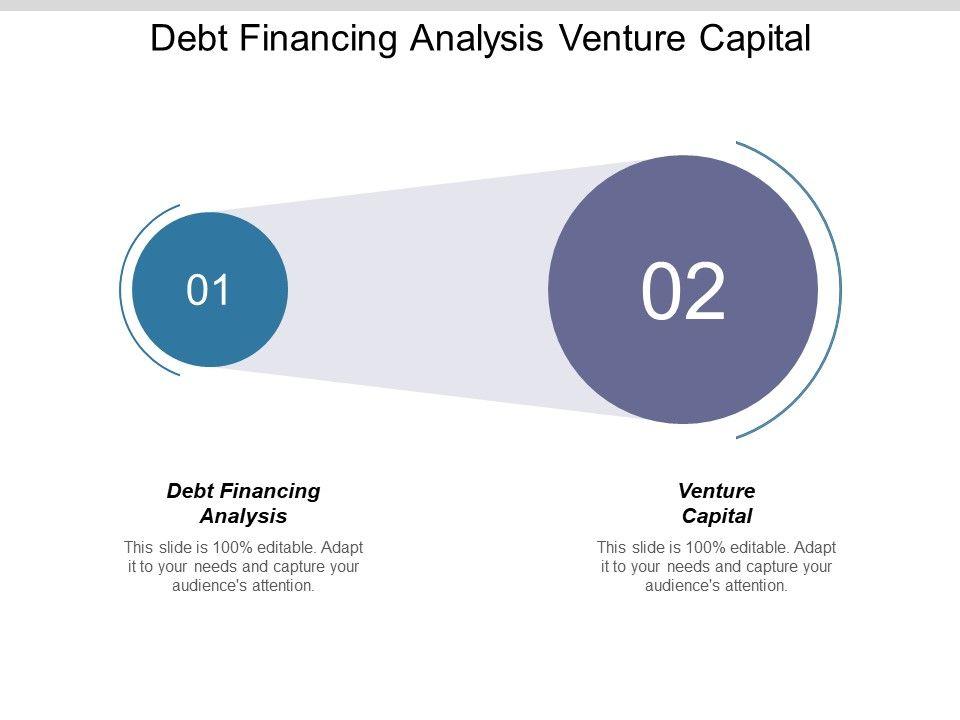 Debt Financing Analysis Venture Capital

01

02

Debt Financing Analysis

This slide is 100% editable. Adapt it to your needs and capture your audience's attention.

Venture Capital

This slide is 100% editable. Adapt it to your needs and capture your audience's attention.